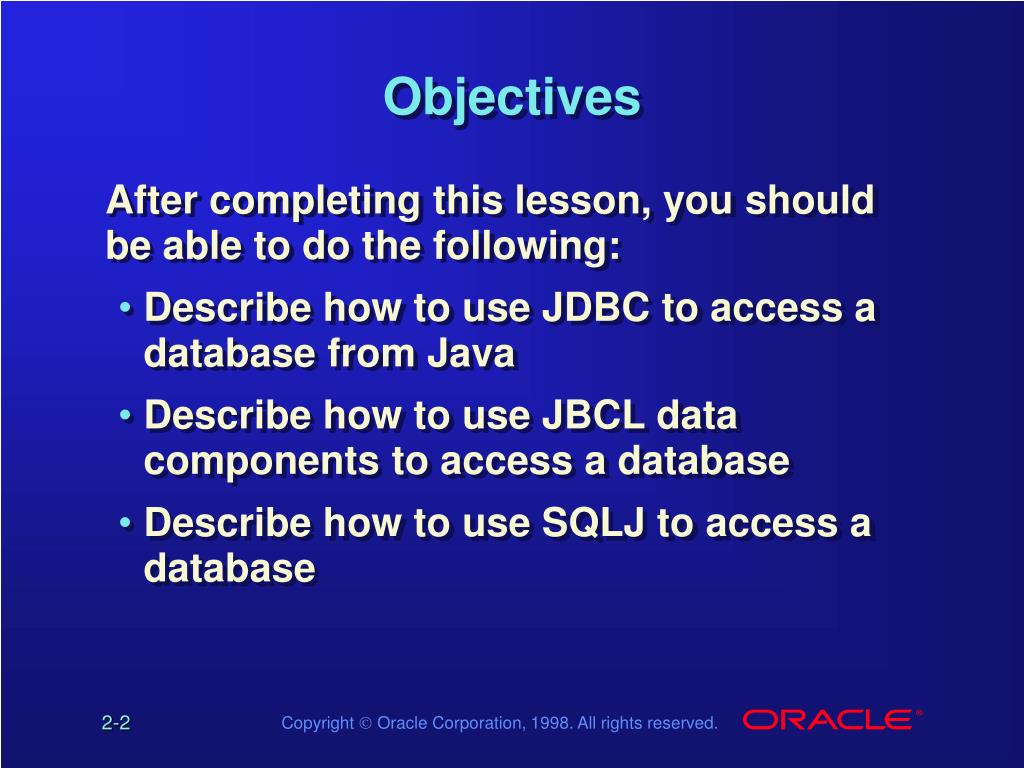 Objectives

After completing this lesson, you should be able to do the following:

• Describe how to use JDBC to access a database from Java
• Describe how to use JBCL data components to access a database
• Describe how to use SQLJ to access a database

2-2

Copyright © Oracle Corporation, 1998. All rights reserved.

ORACLE®